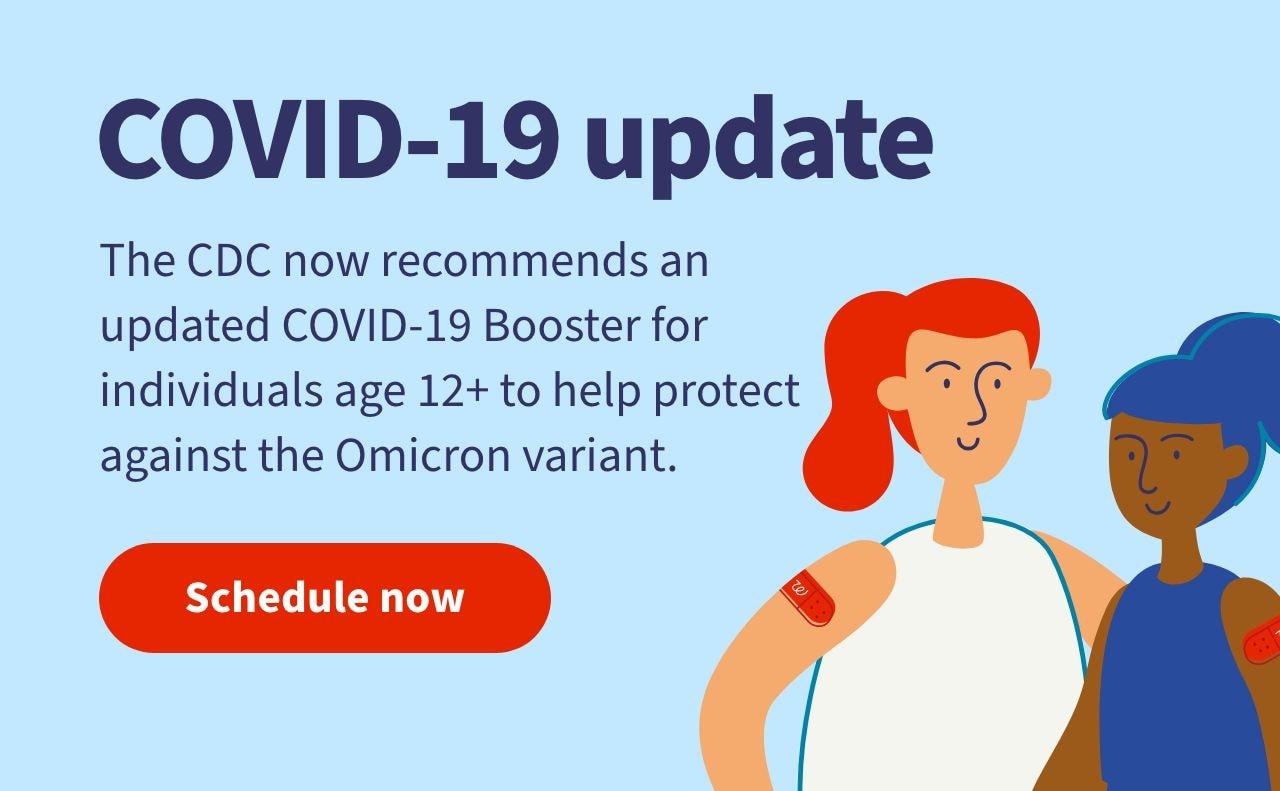 COVID-19 update

The CDC now recommends an updated COVID-19 Booster for individuals age 12+ to help protect against the Omicron variant.

Schedule now